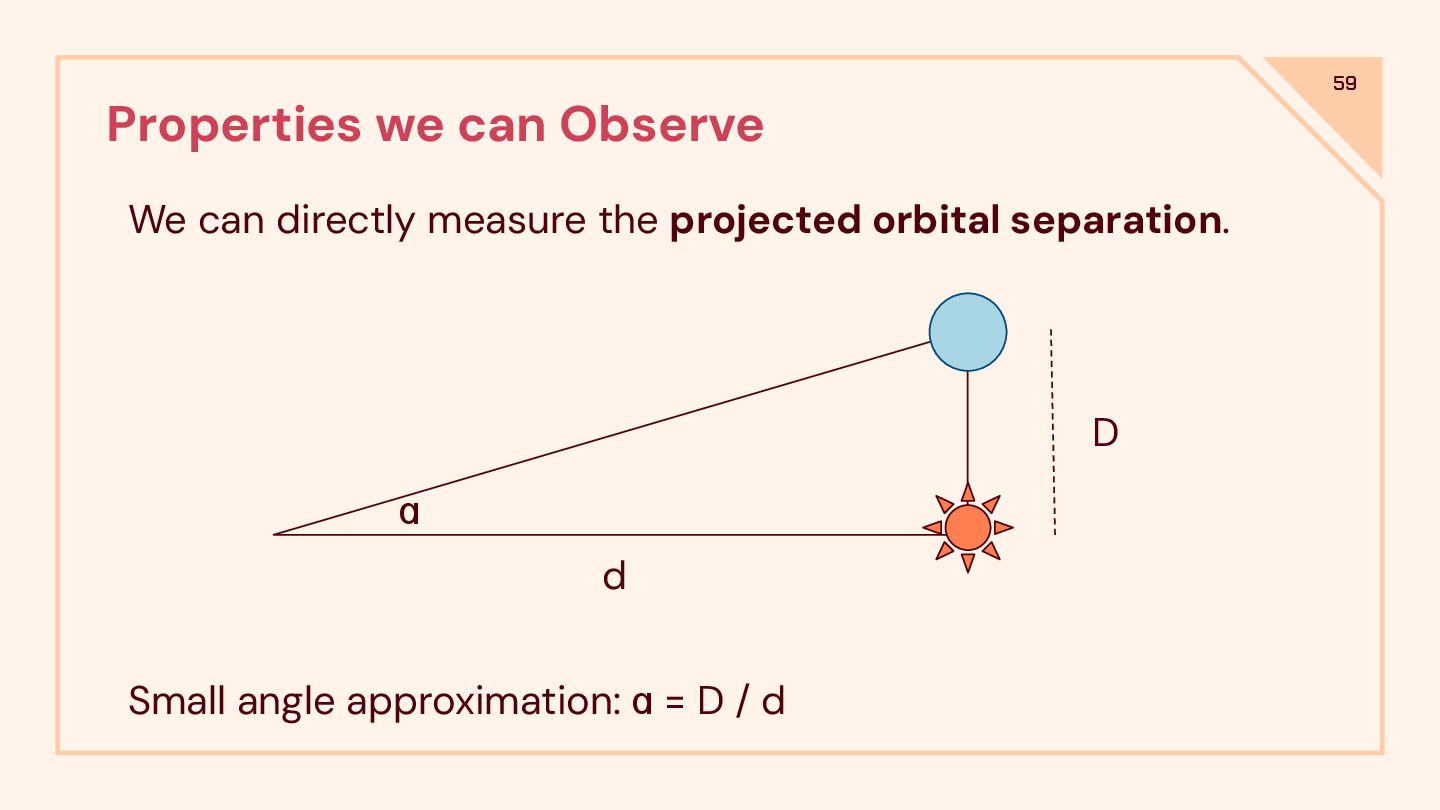 59

Properties we can Observe

We can directly measure the **projected orbital separation**.

D

α

d

Small angle approximation: α = D / d